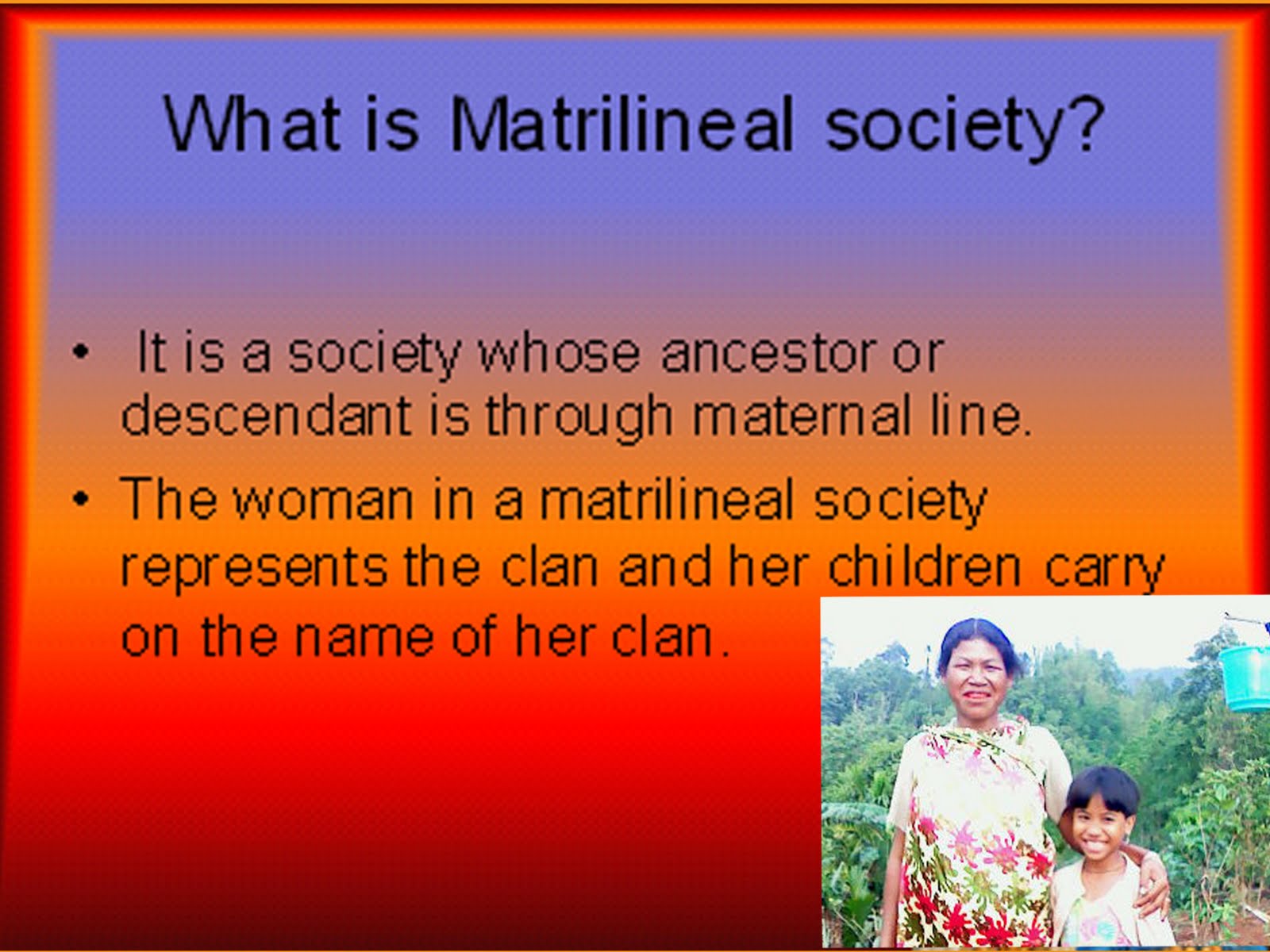 What is Matrilineal society?

• It is a society whose ancestor or descendant is through maternal line.

• The woman in a matrilineal society represents the clan and her children carry on the name of her clan.